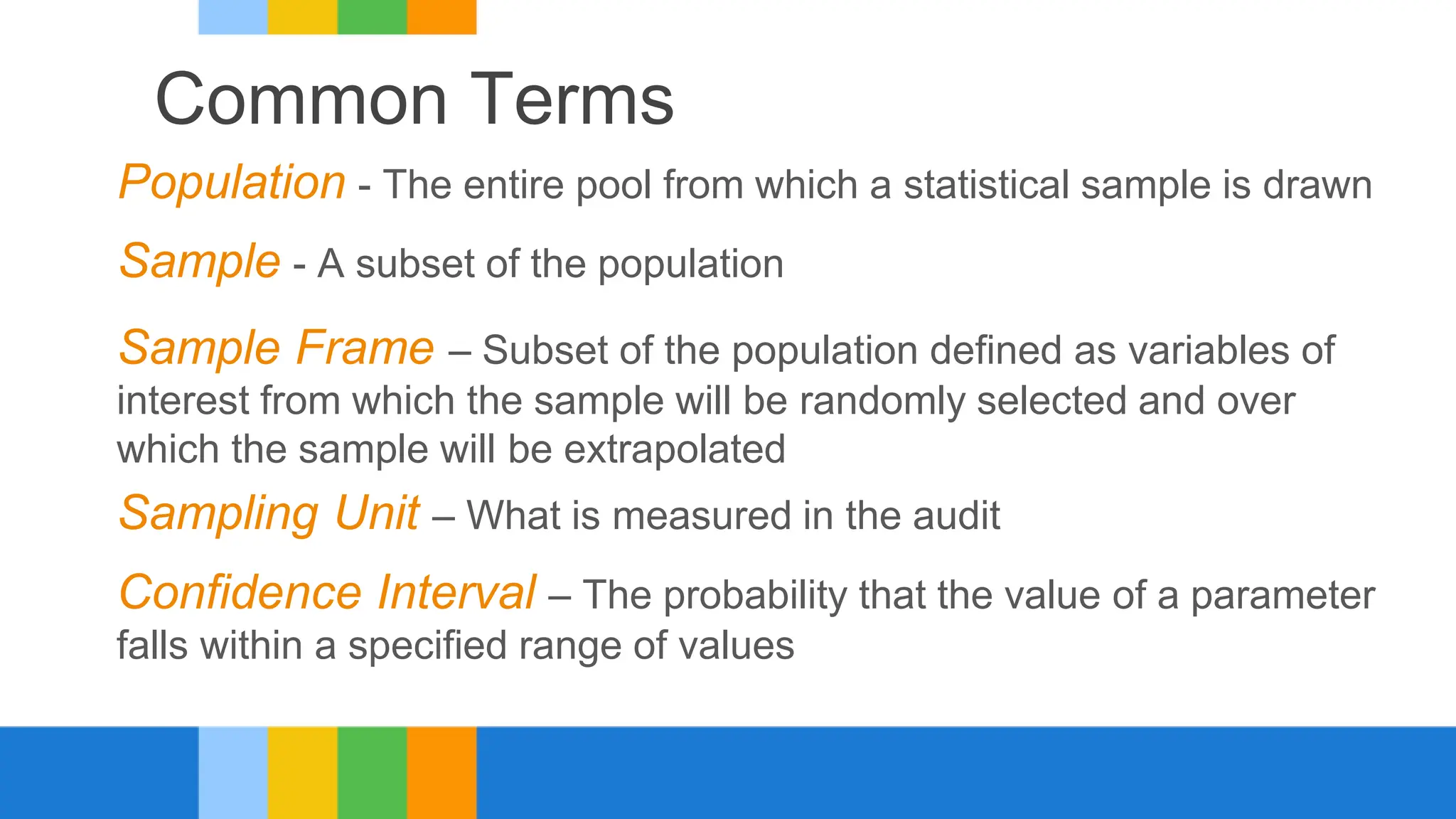 Common Terms

Population - The entire pool from which a statistical sample is drawn

Sample - A subset of the population

Sample Frame – Subset of the population defined as variables of interest from which the sample will be randomly selected and over which the sample will be extrapolated

Sampling Unit – What is measured in the audit

Confidence Interval – The probability that the value of a parameter falls within a specified range of values